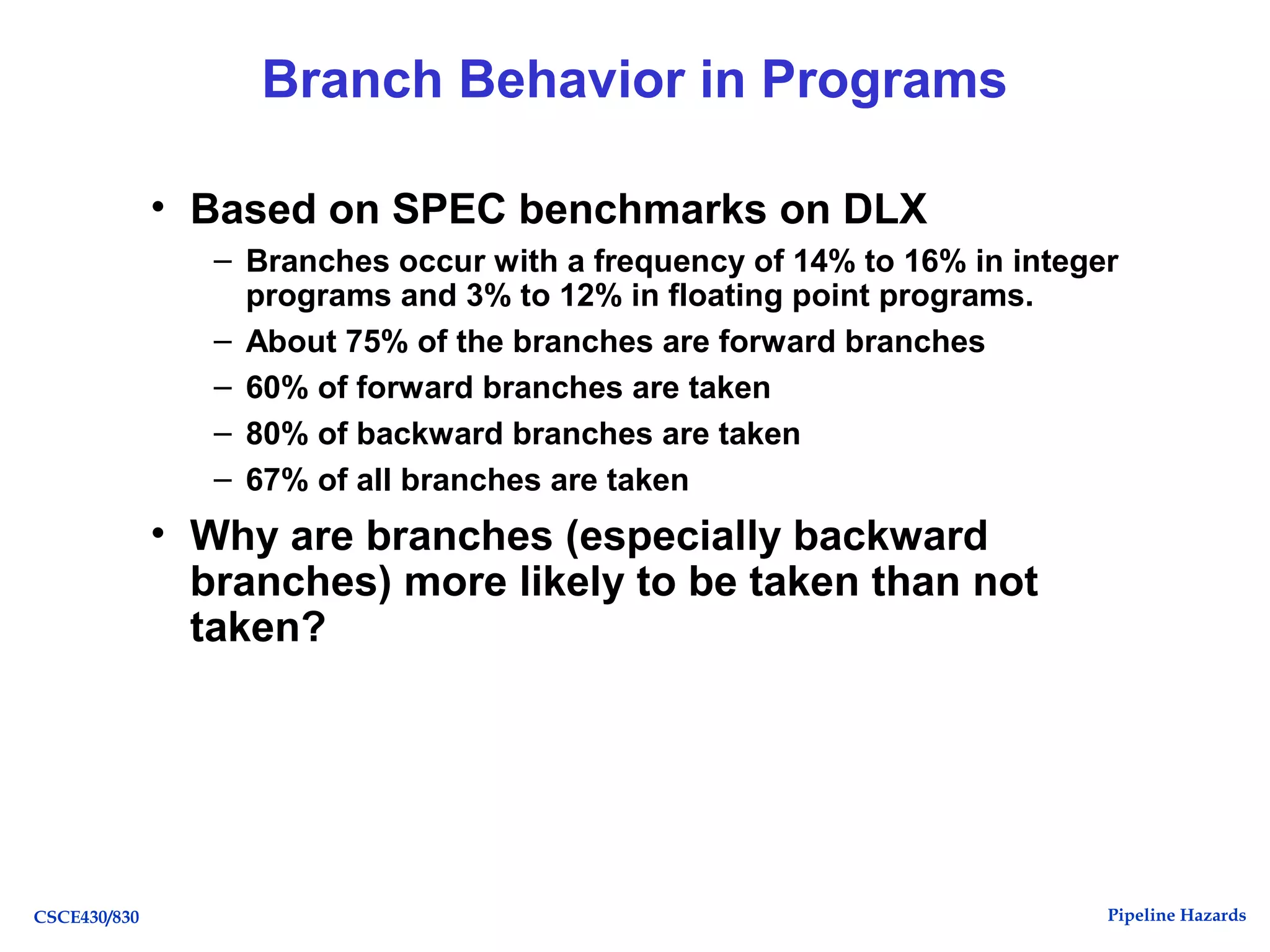 Branch Behavior in Programs

• Based on SPEC benchmarks on DLX

– Branches occur with a frequency of 14% to 16% in integer programs and 3% to 12% in floating point programs.

– About 75% of the branches are forward branches

– 60% of forward branches are taken

– 80% of backward branches are taken

– 67% of all branches are taken

• Why are branches (especially backward branches) more likely to be taken than not taken?

CSCE430/830

Pipeline Hazards